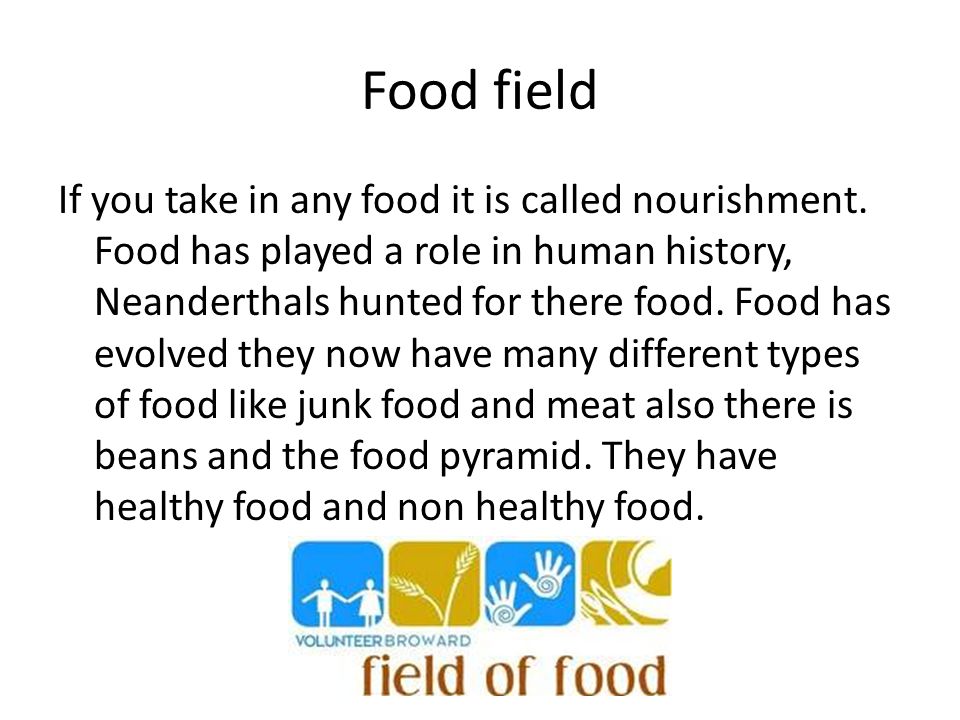 Food field

If you take in any food it is called nourishment. Food has played a role in human history, Neanderthals hunted for there food. Food has evolved they now have many different types of food like junk food and meat also there is beans and the food pyramid. They have healthy food and non healthy food.

VOLUNTEERBROWARD
field of food